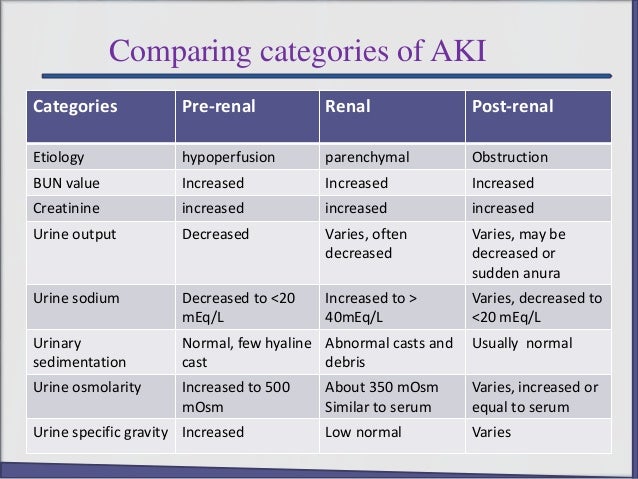 Comparing categories of AKI

| Categories | Pre-renal | Renal | Post-renal |
|---|---|---|---|
| Etiology | hypoperfusion | parenchymal | Obstruction |
| BUN value | Increased | Increased | Increased |
| Creatinine | increased | increased | increased |
| Urine output | Decreased | Varies, often decreased | Varies, may be decreased or sudden anura |
| Urine sodium | Decreased to <20 mEq/L | Increased to > 40mEq/L | Varies, decreased to <20 mEq/L |
| Urinary sedimentation | Normal, few hyaline cast | Abnormal casts and debris | Usually normal |
| Urine osmolarity | Increased to 500 mOsm | About 350 mOsm Similar to serum | Varies, increased or equal to serum |
| Urine specific gravity | Increased | Low normal | Varies |